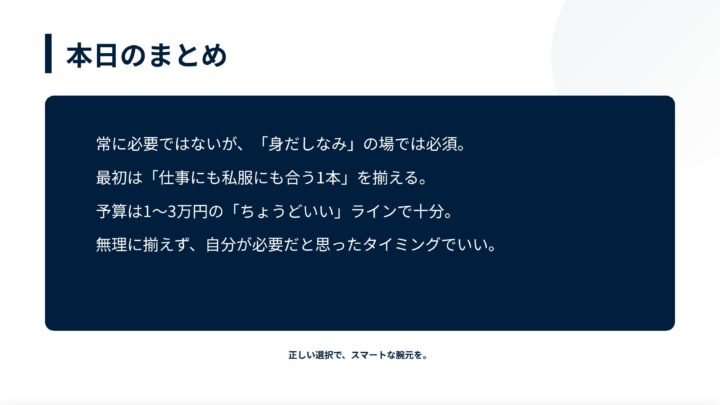 本日のまとめ

常に必要ではないが、「身だしなみ」の場では必須。

最初は「仕事にも私服にも合う1本」を揃える。

予算は1〜3万円の「ちょうどいい」ラインで十分。

無理に揃えず、自分が必要だと思ったタイミングでいい。

正しい選択で、スマートな腕元を。